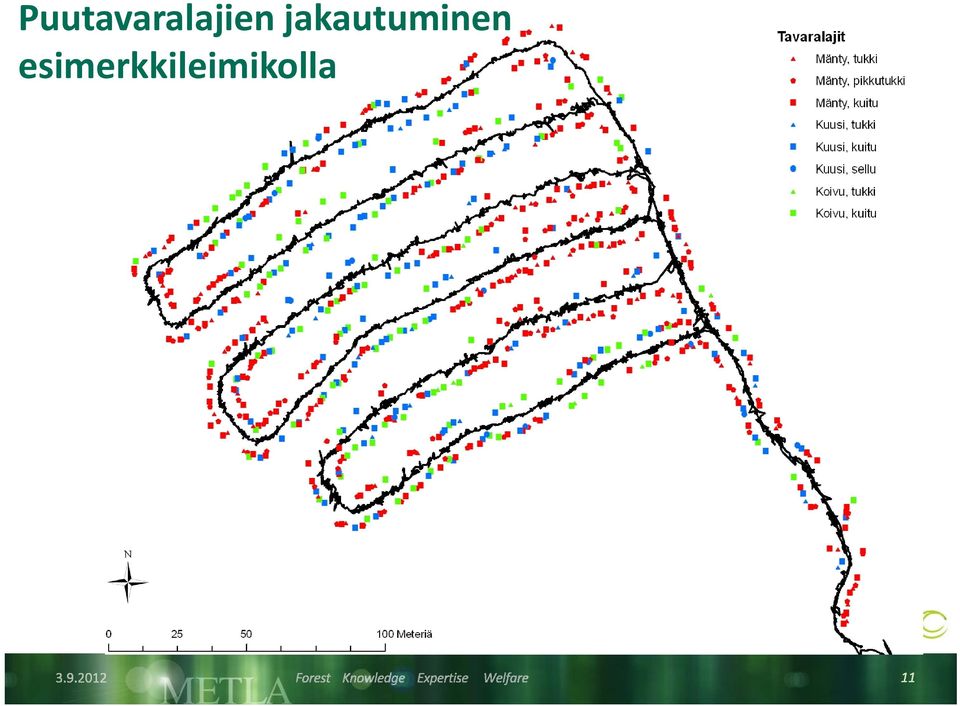 Puutavaralajien jakautuminen esimerkkileimikolla

Tavaralajit
Mänty, tukki
Mänty, pikkutukki
Mänty, kuitu
Kuusi, tukki
Kuusi, kuitu
Kuusi, sellu
Koivu, tukki
Koivu, kuitu

N

0 25 50 100 Meteriä

3.9.2012 METLA Forest Knowledge Expertise Welfare 11